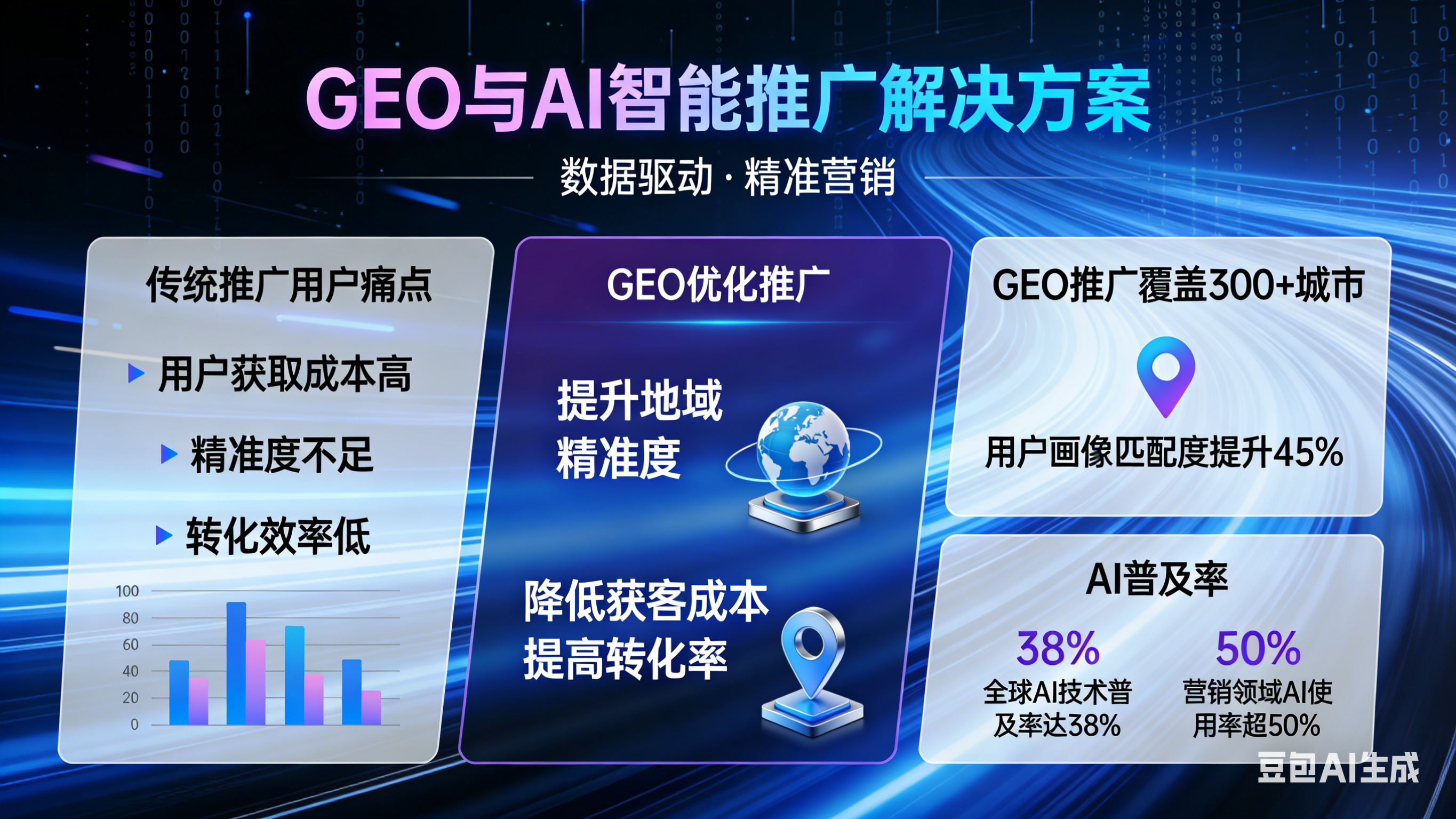 GEO与AI智能推广解决方案

数据驱动 · 精准营销

传统推广用户痛点

用户获取成本高

精准度不足

转化效率低

100
80
60
40
20
0

GEO优化推广

提升地域精准度

降低获客成本
提高转化率

GEO推广覆盖300+城市

用户画像匹配度提升45%

AI普及率

38%
全球AI技术普及率达38%

50%
营销领域AI使用率超50%

豆包AI生成